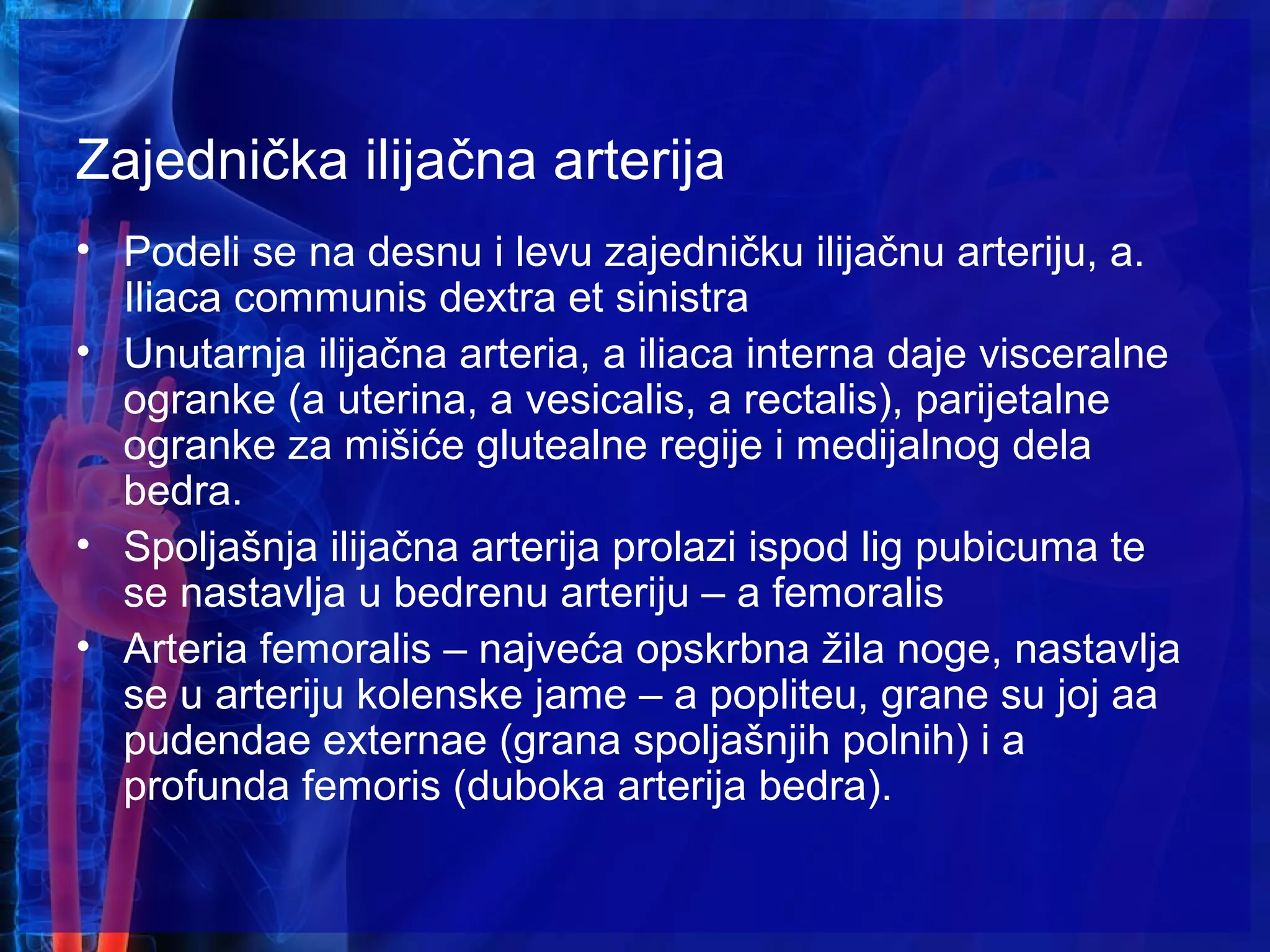 Zajednička ilijačna arterija

• Podeli se na desnu i levu zajedničku ilijačnu arteriju, a. Iliaca communis dextra et sinistra
• Unutarnja ilijačna arteria, a iliaca interna daje visceralne ogranke (a uterina, a vesicalis, a rectalis), parijetalne ogranke za mišiće glutealne regije i medijalnog dela bedra.
• Spoljašnja ilijačna arterija prolazi ispod lig pubicuma te se nastavlja u bedrenu arteriju – a femoralis
• Arteria femoralis – najveća opskrbna žila noge, nastavlja se u arteriju kolenske jame – a popliteu, grane su joj aa pudendae externae (grana spoljašnjih polnih) i a profunda femoris (duboka arterija bedra).